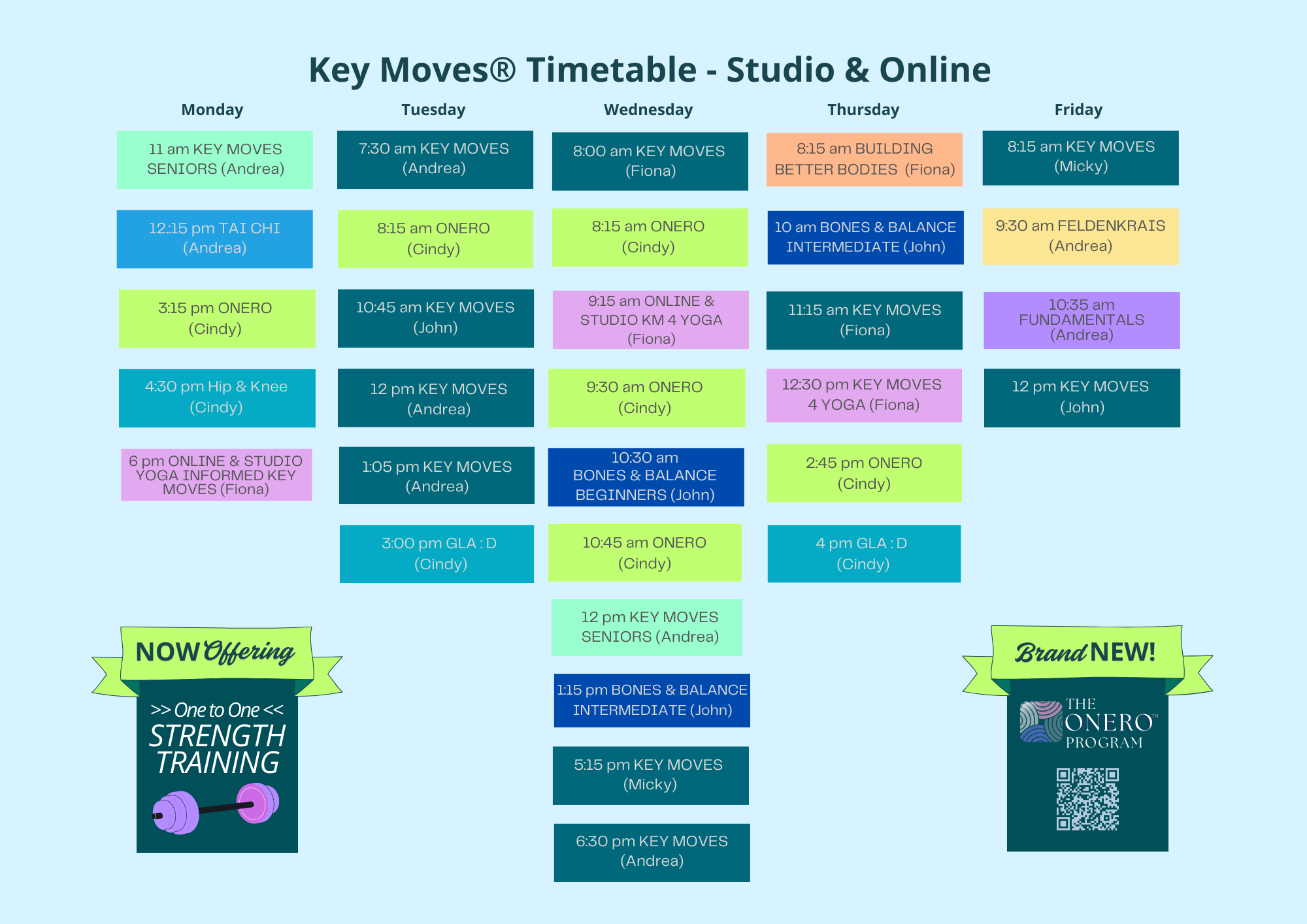 Key Moves® Timetable - Studio & Online

Monday

11 am KEY MOVES SENIORS (Andrea)

12:15 pm TAI CHI (Andrea)

3:15 pm ONERO (Cindy)

4:30 pm Hip & Knee (Cindy)

6 pm ONLINE & STUDIO YOGA INFORMED KEY MOVES (Fiona)

Tuesday

7:30 am KEY MOVES (Andrea)

8:15 am ONERO (Cindy)

10:45 am KEY MOVES (John)

12 pm KEY MOVES (Andrea)

1:05 pm KEY MOVES (Andrea)

3:00 pm GLA : D (Cindy)

Wednesday

8:00 am KEY MOVES (Fiona)

8:15 am ONERO (Cindy)

9:15 am ONLINE & STUDIO KM 4 YOGA (Fiona)

9:30 am ONERO (Cindy)

10:30 am BONES & BALANCE BEGINNERS (John)

10:45 am ONERO (Cindy)

12 pm KEY MOVES SENIORS (Andrea)

1:15 pm BONES & BALANCE INTERMEDIATE (John)

5:15 pm KEY MOVES (Micky)

6:30 pm KEY MOVES (Andrea)

Thursday

8:15 am BUILDING BETTER BODIES (Fiona)

10 am BONES & BALANCE INTERMEDIATE (John)

11:15 am KEY MOVES (Fiona)

12:30 pm KEY MOVES 4 YOGA (Fiona)

2:45 pm ONERO (Cindy)

4 pm GLA : D (Cindy)

Friday

8:15 am KEY MOVES (Micky)

9:30 am FELDENKRAIS (Andrea)

10:35 am FUNDAMENTALS (Andrea)

12 pm KEY MOVES (John)

NOW Offering

>> One to One <<
STRENGTH TRAINING

Brand NEW!

THE ONERO™ PROGRAM